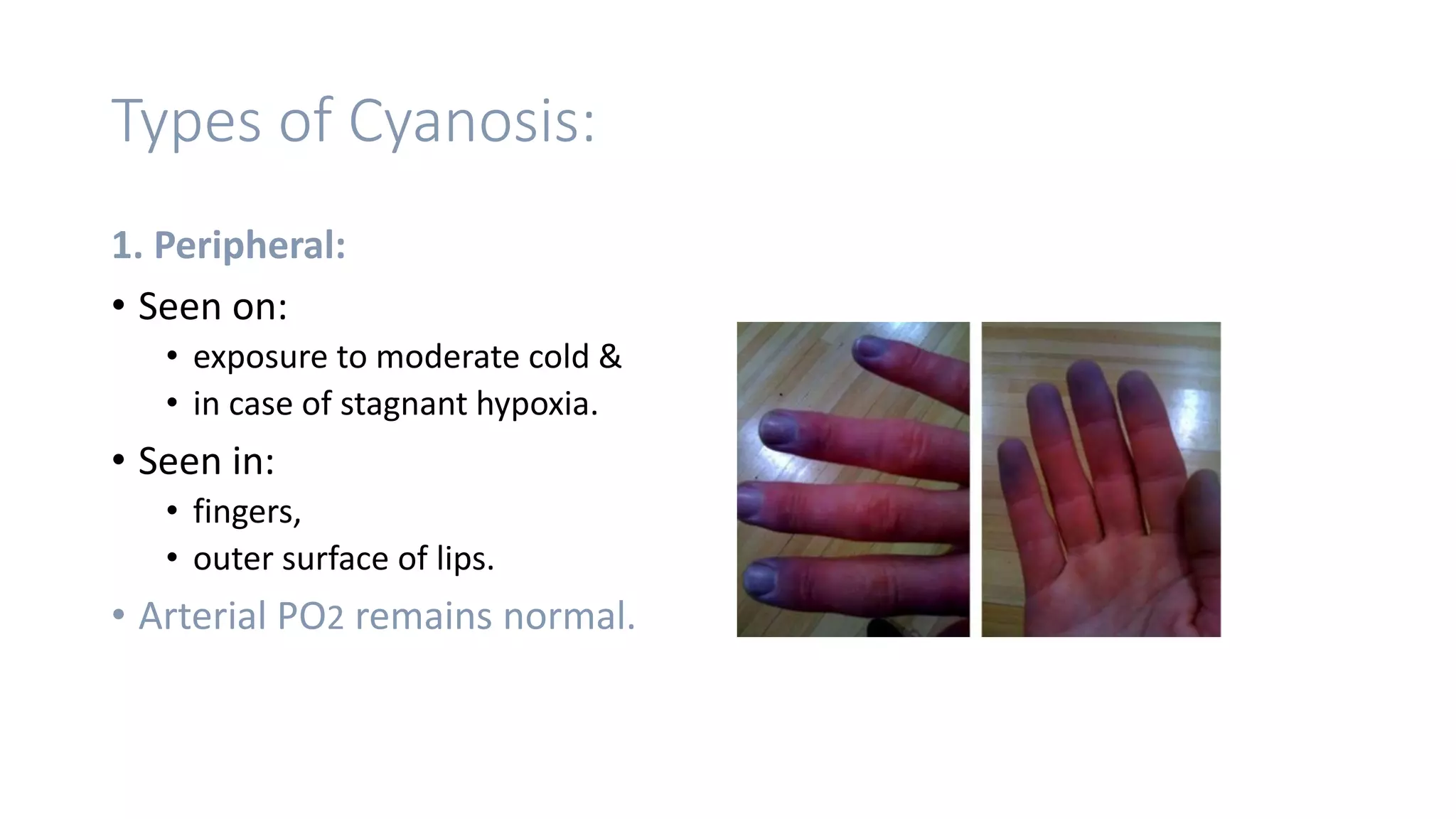 Types of Cyanosis:

1. Peripheral:

• Seen on:
  • exposure to moderate cold &
  • in case of stagnant hypoxia.
• Seen in:
  • fingers,
  • outer surface of lips.
• Arterial $PO_2$ remains normal.